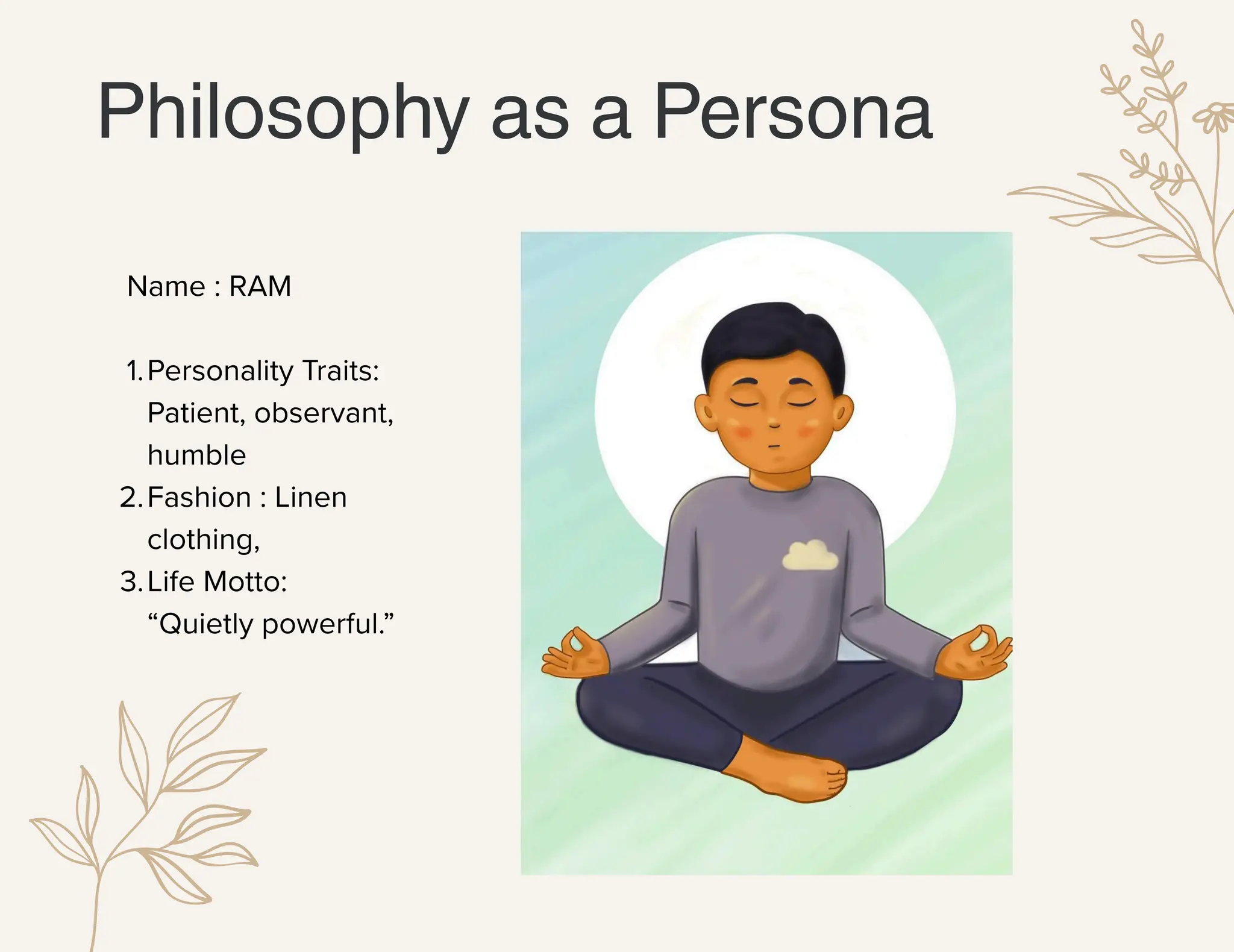 Philosophy as a Persona

Name : RAM

1. Personality Traits: Patient, observant, humble
2. Fashion : Linen clothing,
3. Life Motto: “Quietly powerful.”